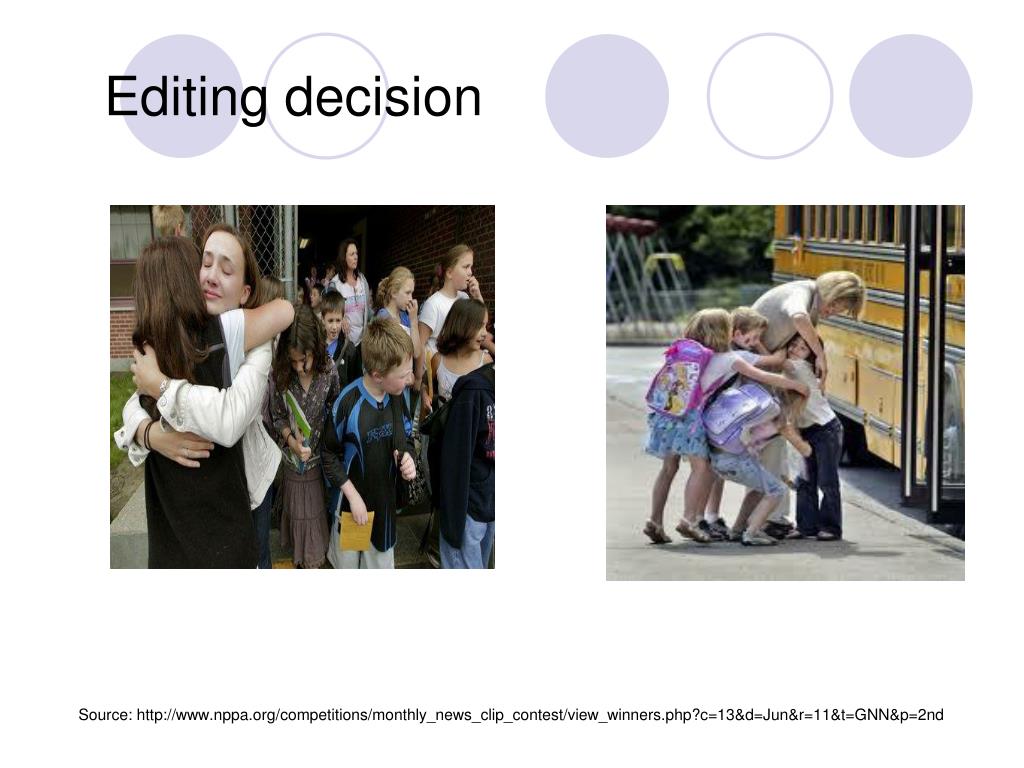 Editing decision

Source: http://www.nppa.org/competitions/monthly_news_clip_contest/view_winners.php?c=13&d=Jun&r=11&t=GNN&p=2nd